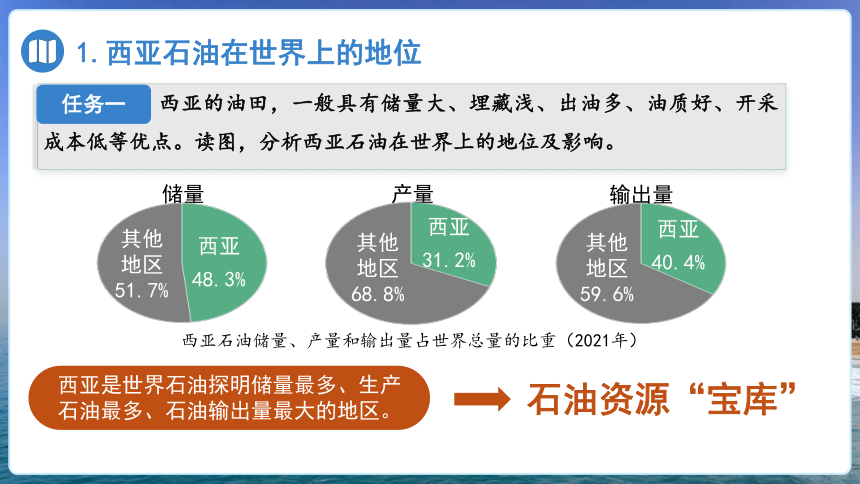 1. 西亚石油在世界上的地位

任务一 西亚的油田，一般具有储量大、埋藏浅、出油多、油质好、开采成本低等优点。读图，分析西亚石油在世界上的地位及影响。

储量

其他地区 51.7%

西亚 48.3%

产量

其他地区 68.8%

西亚 31.2%

输出量

其他地区 59.6%

西亚 40.4%

西亚石油储量、产量和输出量占世界总量的比重（2021年）

西亚是世界石油探明储量最多、生产石油最多、石油输出量最大的地区。

石油资源“宝库”